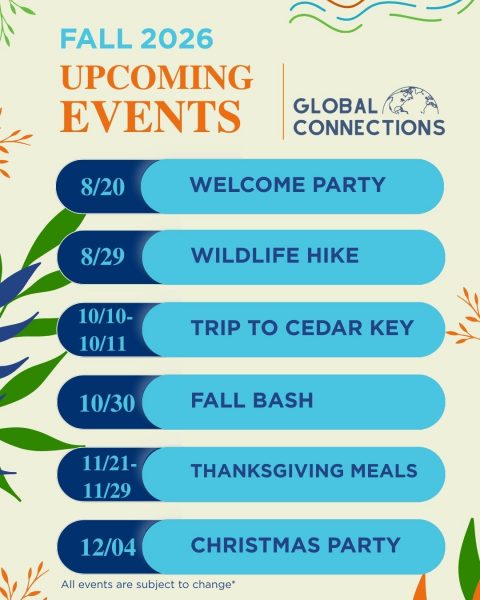 FALL 2026
UPCOMING EVENTS

GLOBAL CONNECTIONS

8/20 WELCOME PARTY

8/29 WILDLIFE HIKE

10/10-10/11 TRIP TO CEDAR KEY

10/30 FALL BASH

11/21-11/29 THANKSGIVING MEALS

12/04 CHRISTMAS PARTY

All events are subject to change*